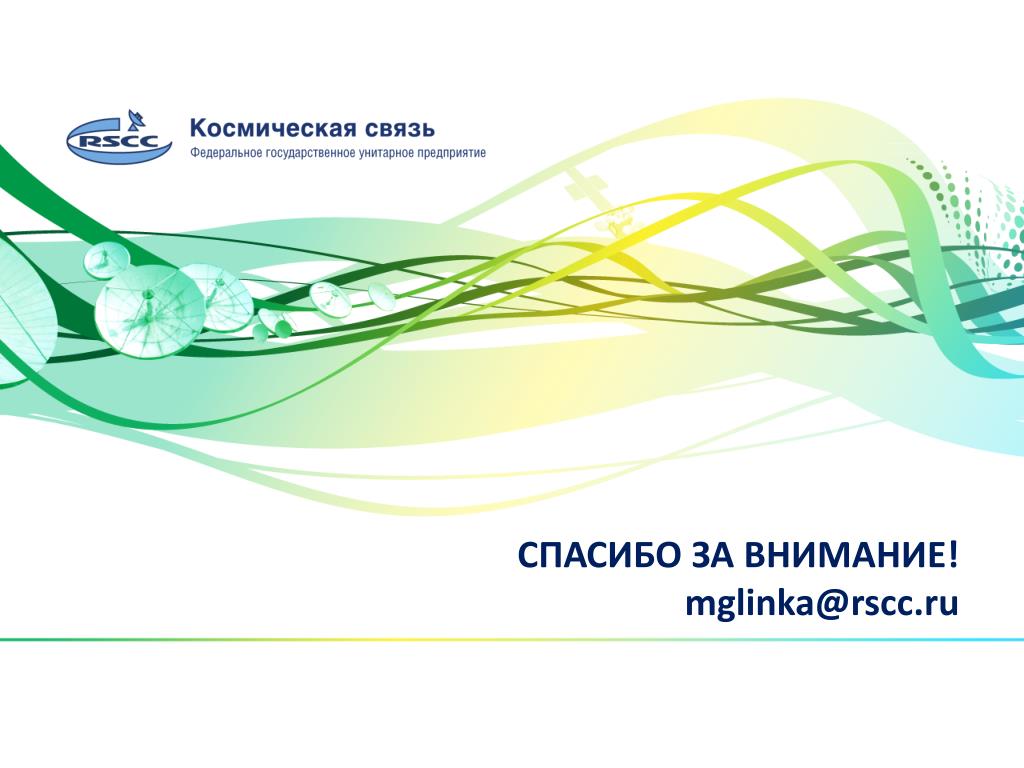 RSCC
Космическая связь
Федеральное государственное унитарное предприятие

СПАСИБО ЗА ВНИМАНИЕ!
mglinka@rscc.ru